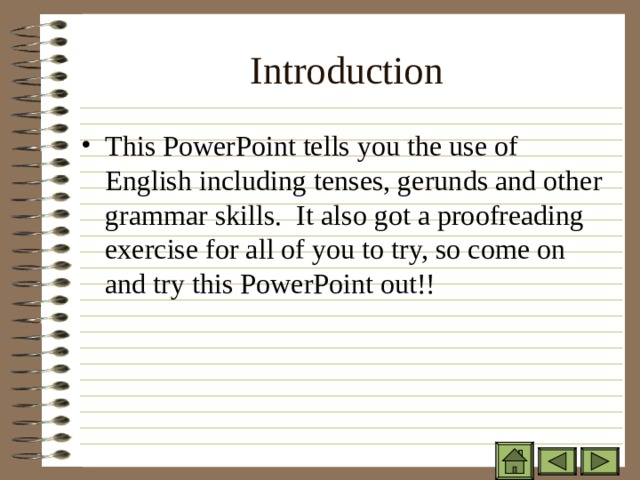 Introduction

• This PowerPoint tells you the use of English including tenses, gerunds and other grammar skills.  It also got a proofreading exercise for all of you to try, so come on and try this PowerPoint out!!